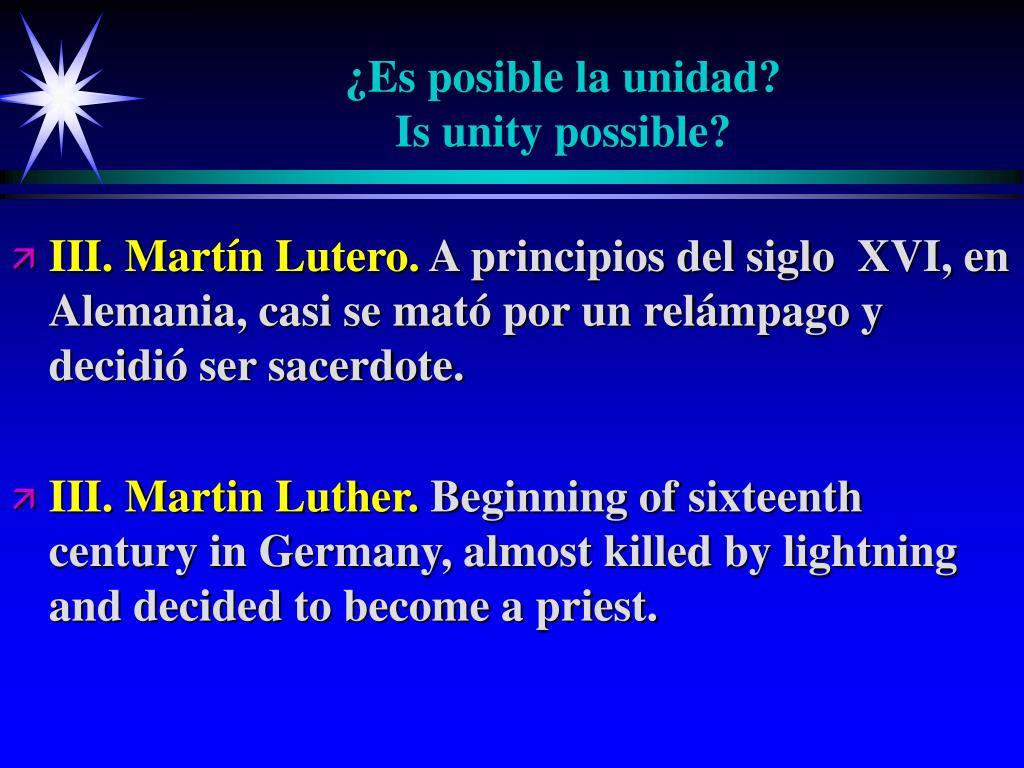 ¿Es posible la unidad?
Is unity possible?

III. Martín Lutero. A principios del siglo XVI, en Alemania, casi se mató por un relámpago y decidió ser sacerdote.

III. Martin Luther. Beginning of sixteenth century in Germany, almost killed by lightning and decided to become a priest.